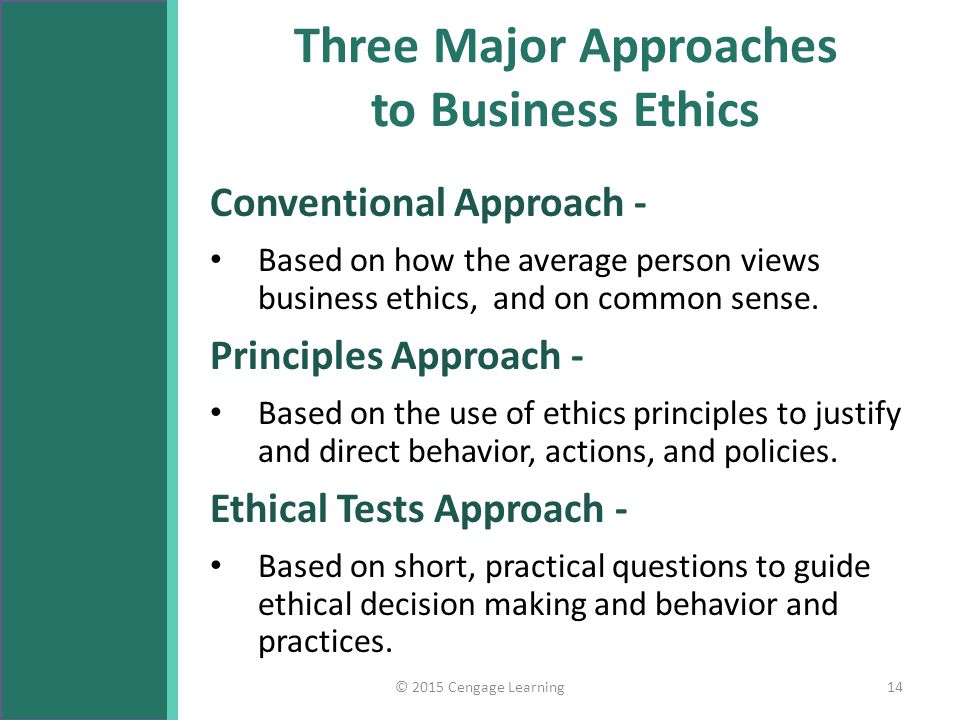 Three Major Approaches to Business Ethics

Conventional Approach -

• Based on how the average person views business ethics, and on common sense.

Principles Approach -

• Based on the use of ethics principles to justify and direct behavior, actions, and policies.

Ethical Tests Approach -

• Based on short, practical questions to guide ethical decision making and behavior and practices.

© 2015 Cengage Learning

14